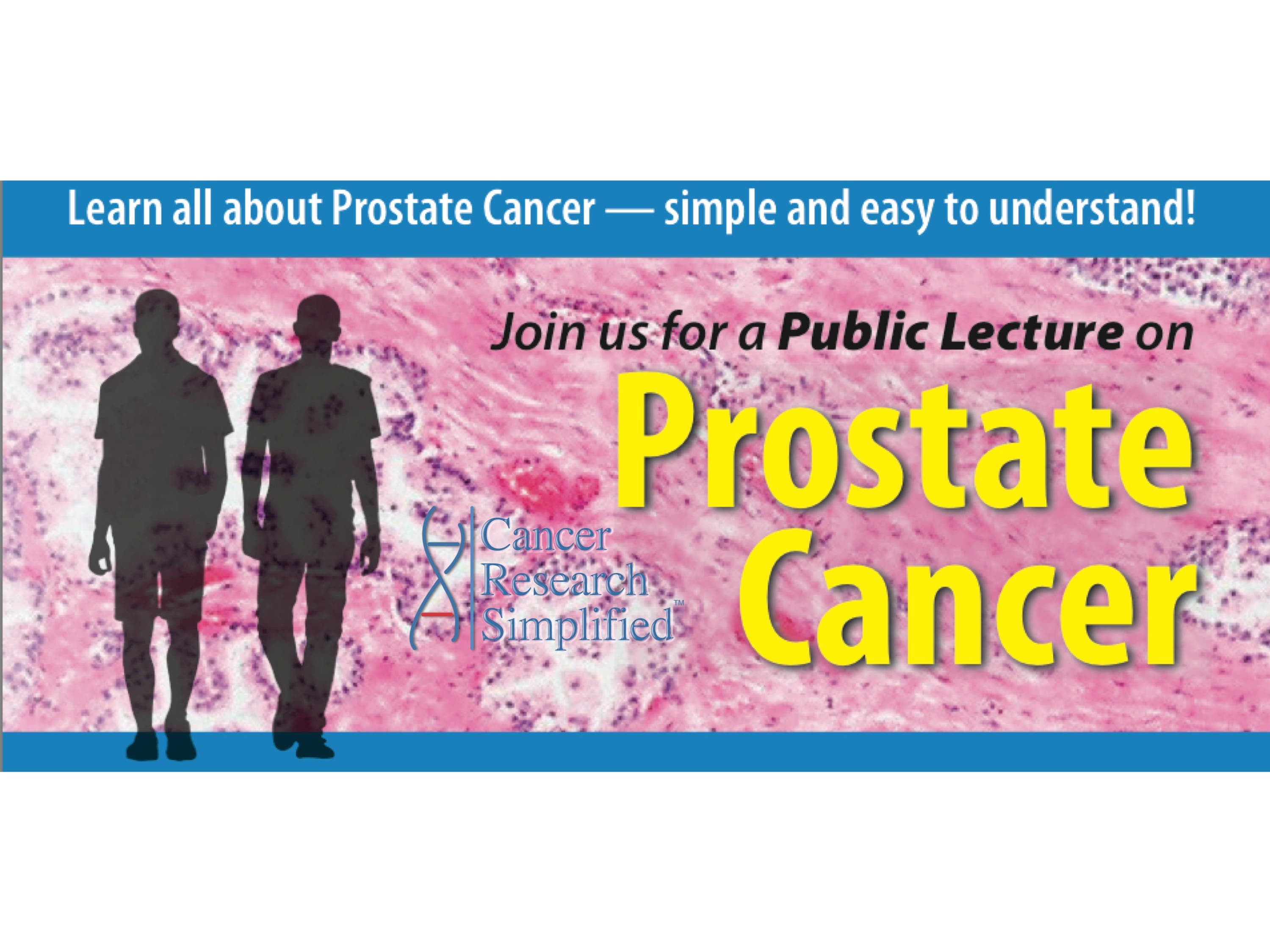 Learn all about Prostate Cancer — simple and easy to understand!

Join us for a Public Lecture on

Prostate Cancer

Cancer Research Simplified™